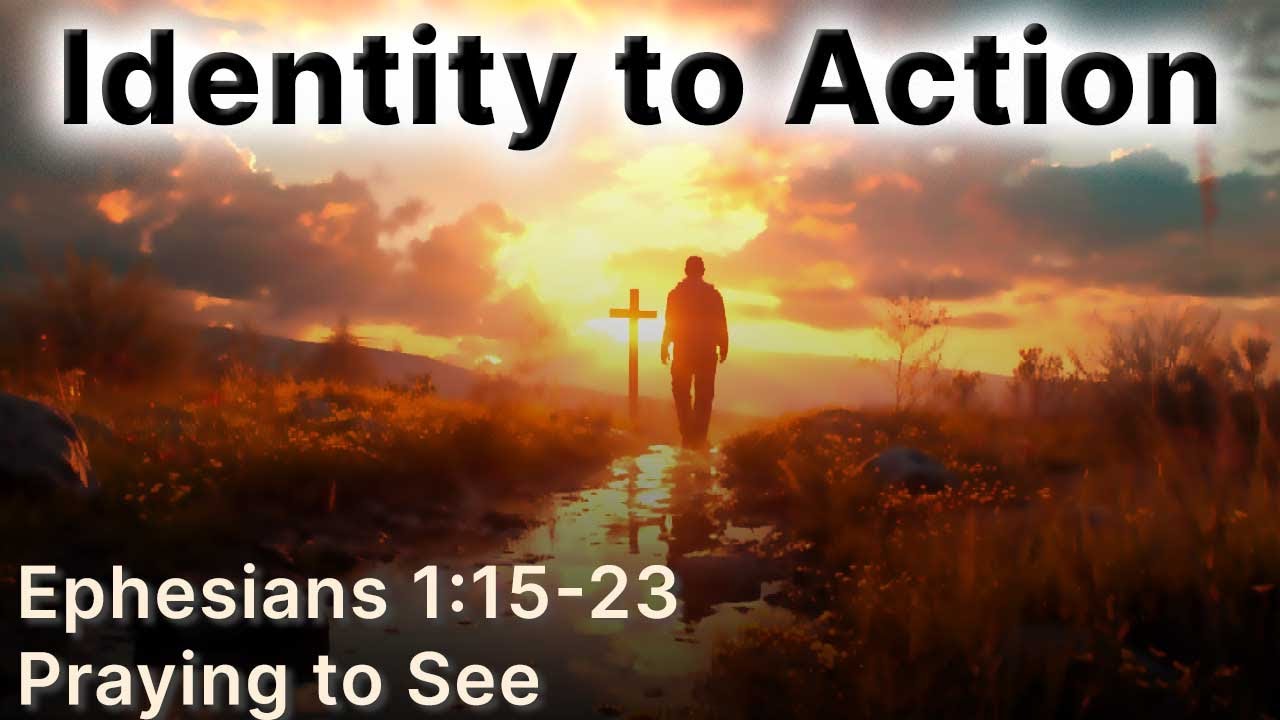 Identity to Action

Ephesians 1:15-23
Praying to See